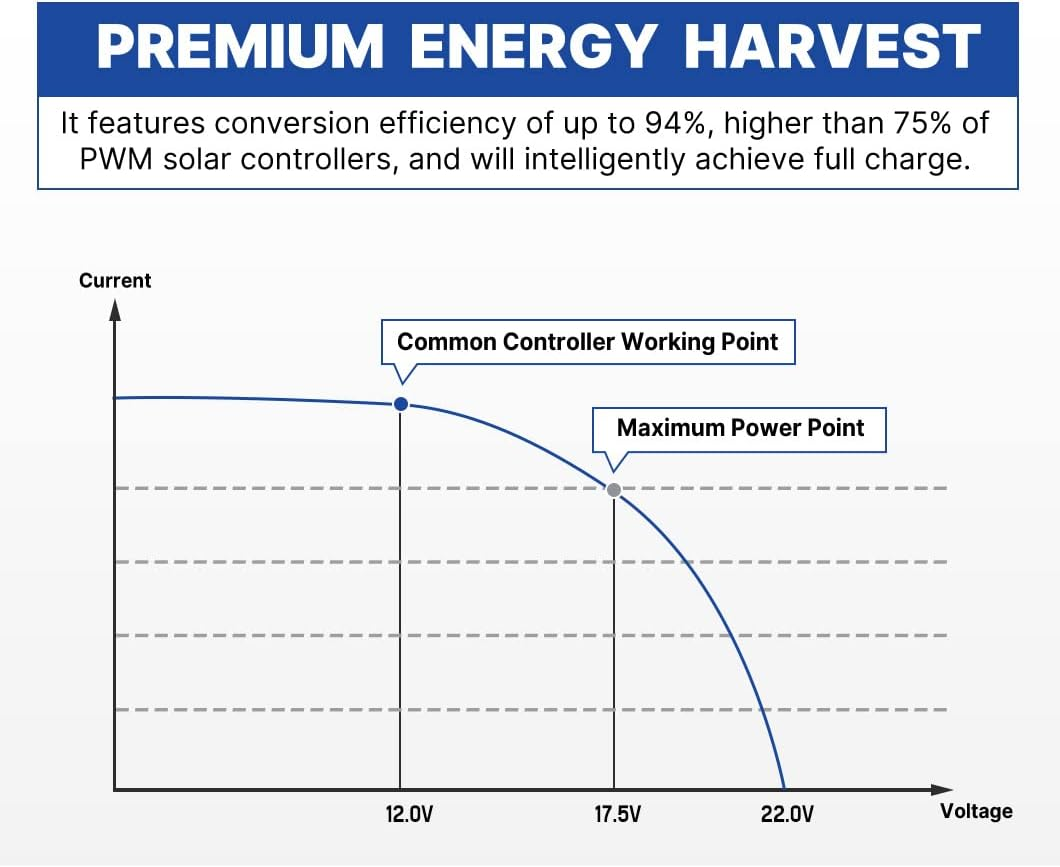 PREMIUM ENERGY HARVEST

It features conversion efficiency of up to 94%, higher than 75% of PWM solar controllers, and will intelligently achieve full charge.

Current

Common Controller Working Point

Maximum Power Point

12.0V

17.5V

22.0V

Voltage